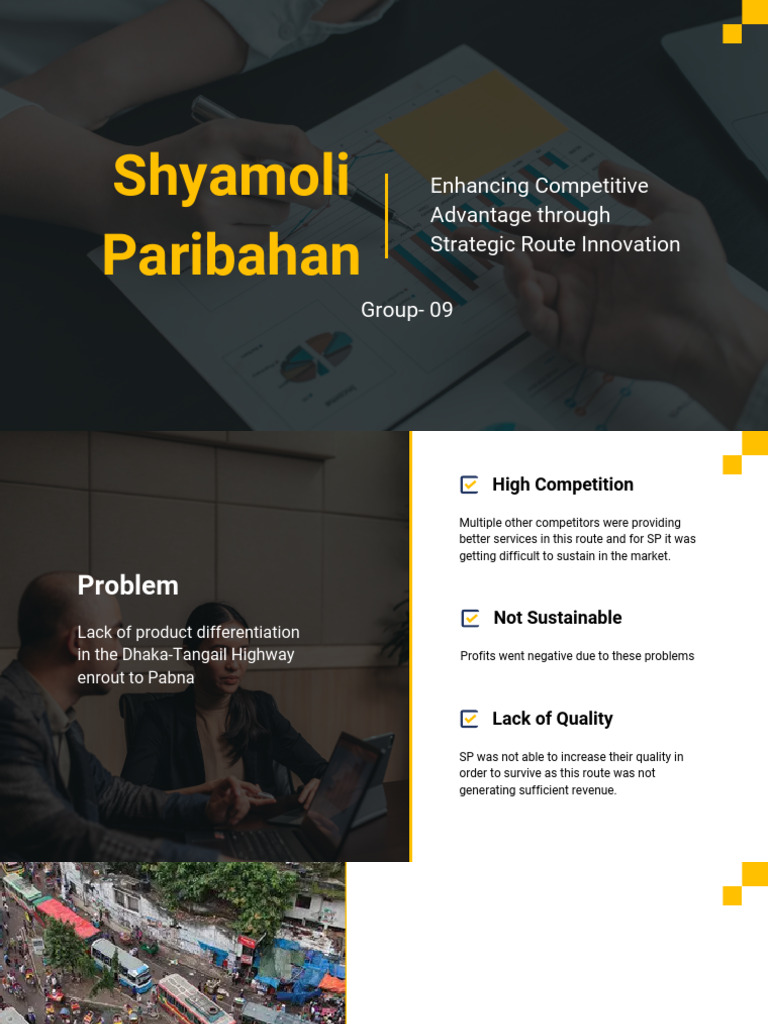 Shyamoli Paribahan

Enhancing Competitive Advantage through Strategic Route Innovation

Group- 09

Problem

Lack of product differentiation in the Dhaka-Tangail Highway enrout to Pabna

High Competition

Multiple other competitors were providing better services in this route and for SP it was getting difficult to sustain in the market.

Not Sustainable

Profits went negative due to these problems

Lack of Quality

SP was not able to increase their quality in order to survive as this route was not generating sufficient revenue.